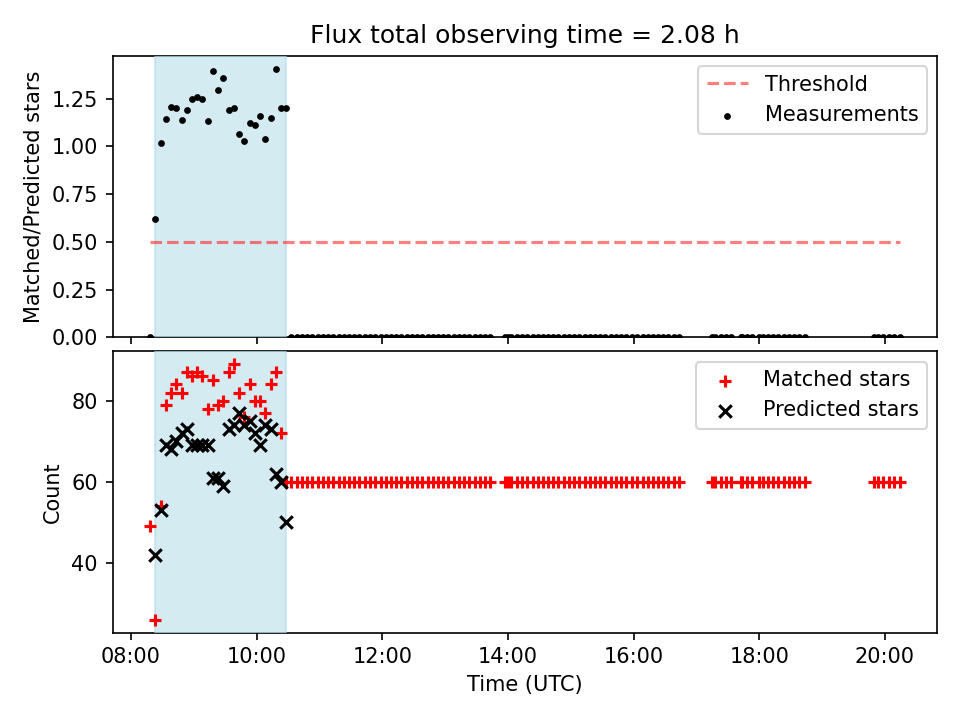 Flux total observing time = 2.08 h

Matched/Predicted stars

1.25
1.00
0.75
0.50
0.25
0.00

Threshold
Measurements

Count

80
60
40

Matched stars
Predicted stars

08:00
10:00
12:00
14:00
16:00
18:00
20:00

Time (UTC)